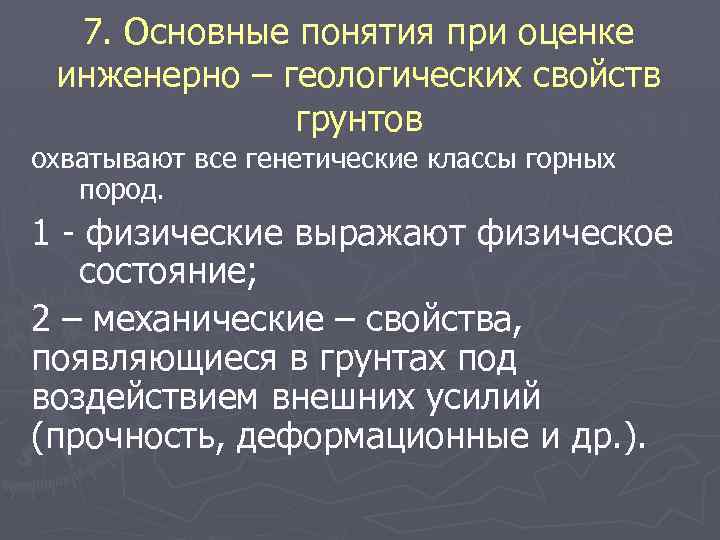 7. Основные понятия при оценке инженерно – геологических свойств грунтов

охватывают все генетические классы горных пород.

1 - физические выражают физическое состояние;

2 – механические – свойства, появляющиеся в грунтах под воздействием внешних усилий (прочность, деформационные и др.).